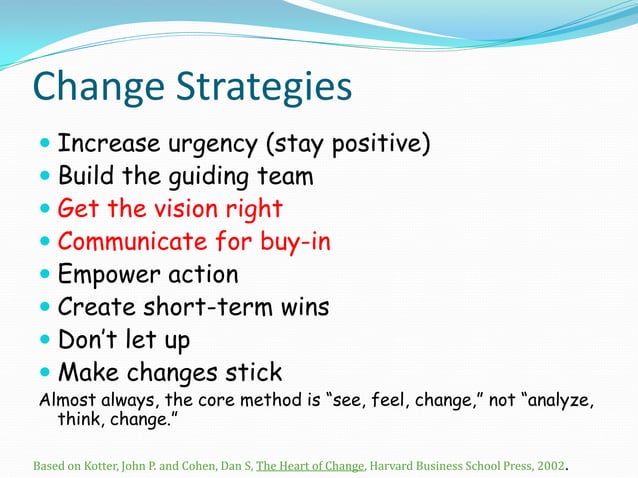 Change Strategies

- Increase urgency (stay positive)
- Build the guiding team
- Get the vision right
- Communicate for buy-in
- Empower action
- Create short-term wins
- Don't let up
- Make changes stick

Almost always, the core method is "see, feel, change," not "analyze, think, change."

Based on Kotter, John P. and Cohen, Dan S, The Heart of Change, Harvard Business School Press, 2002.